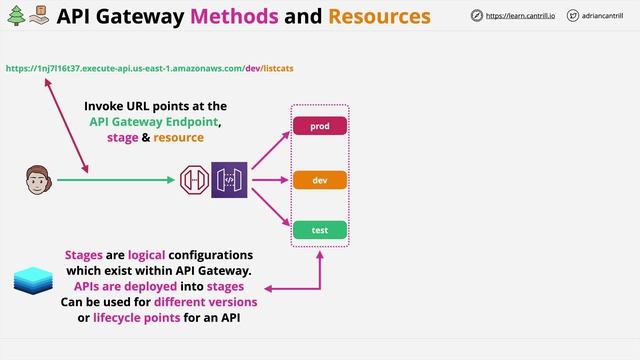 API Gateway Methods and Resources

https://learn.cantrill.io

adriancantrill

https://1nj7l16t37.execute-api.us-east-1.amazonaws.com/dev/listcats

Invoke URL points at the API Gateway Endpoint, stage & resource

prod

dev

test

Stages are logical configurations which exist within API Gateway. APIs are deployed into stages Can be used for different versions or lifecycle points for an API